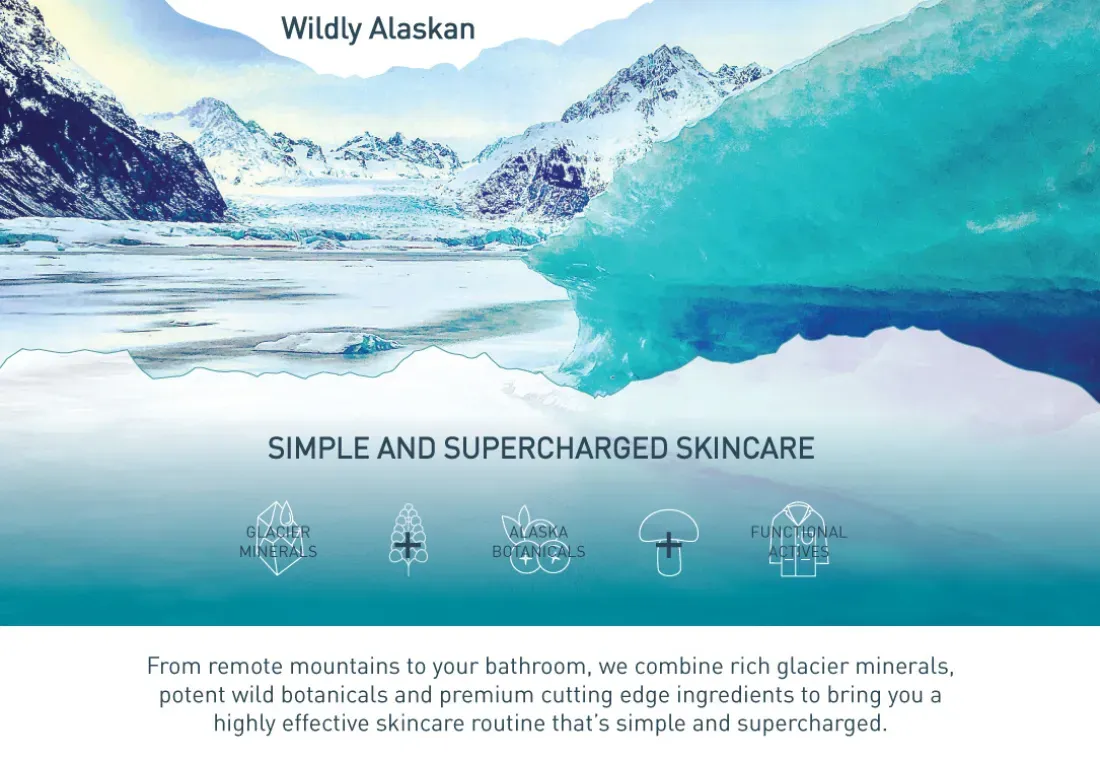 Wildly Alaskan

SIMPLE AND SUPERCHARGED SKINCARE

GLACIER MINERALS

+

ALASKA BOTANICALS

+

FUNCTIONAL ACTIVES

From remote mountains to your bathroom, we combine rich glacier minerals, potent wild botanicals and premium cutting edge ingredients to bring you a highly effective skincare routine that's simple and supercharged.